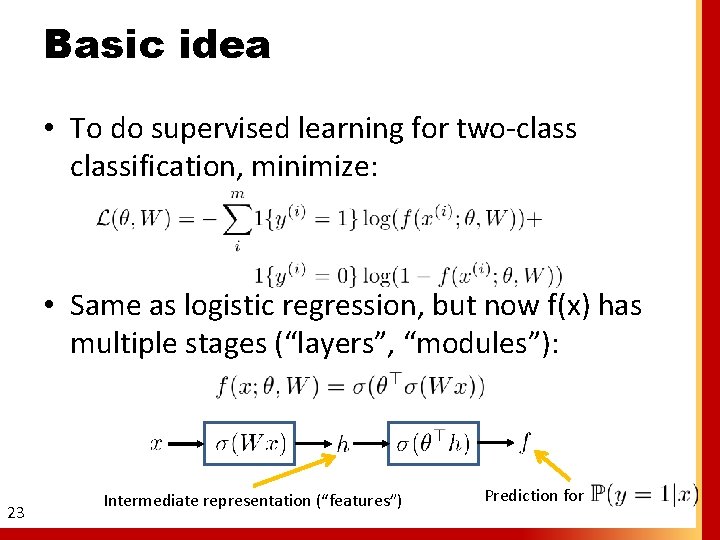 Basic idea

• To do supervised learning for two-class classification, minimize:

$\mathcal{L}(\theta, W) = -\sum_{i}^{m} 1\{y^{(i)} = 1\} \log(f(x^{(i)}; \theta, W)) +$
$1\{y^{(i)} = 0\} \log(1 - f(x^{(i)}; \theta, W))$

• Same as logistic regression, but now f(x) has multiple stages (“layers”, “modules”):

$f(x; \theta, W) = \sigma(\theta^\top \sigma(Wx))$

$x$ $\sigma(Wx)$ $h$ $\sigma(\theta^\top h)$ $f$

Intermediate representation (“features”)

Prediction for $\mathbb{P}(y = 1|x)$

23